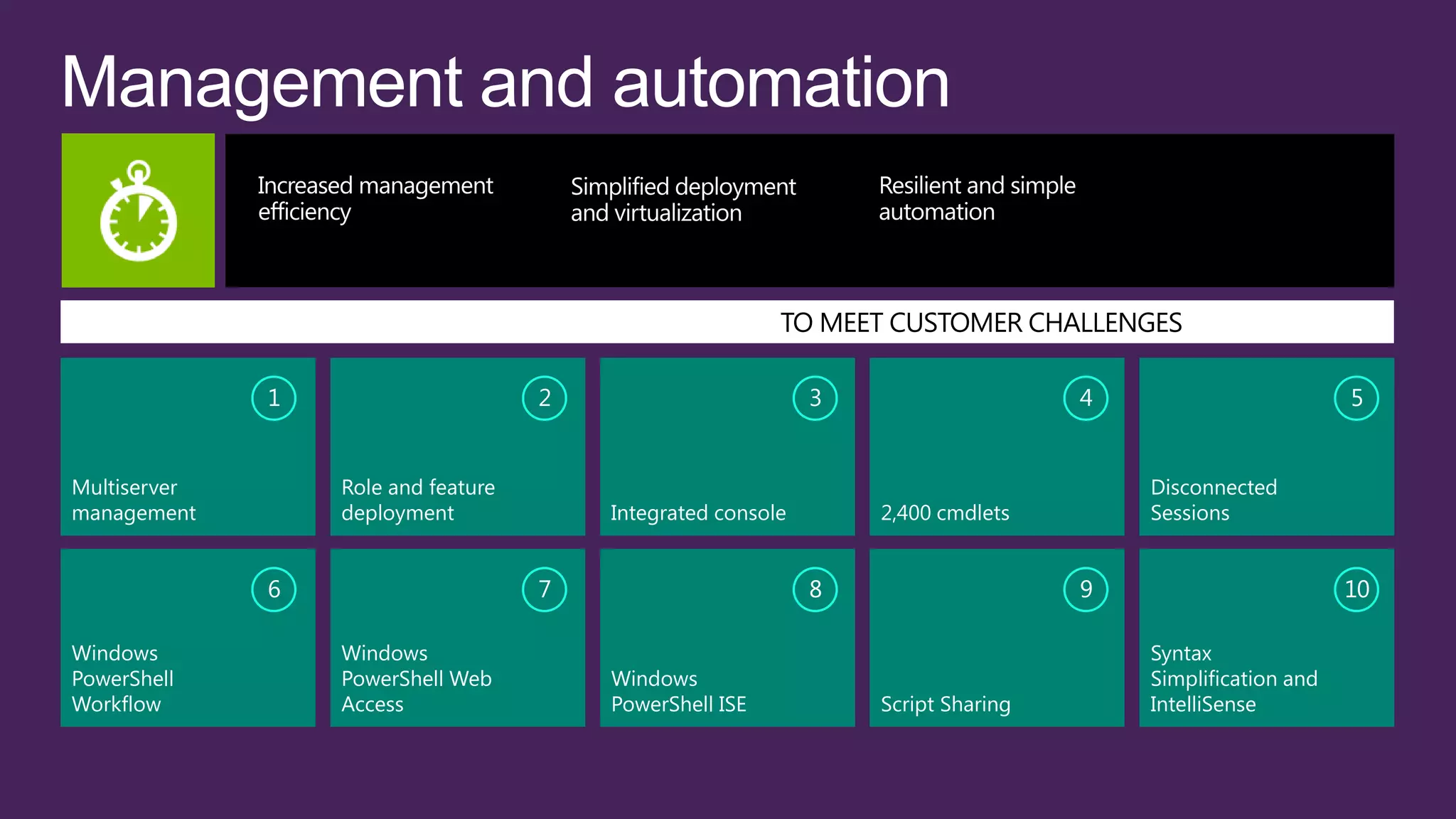 Management and automation

Increased management efficiency

Simplified deployment and virtualization

Resilient and simple automation

TO MEET CUSTOMER CHALLENGES

1
Multiserver management

2
Role and feature deployment

3
Integrated console

4
2,400 cmdlets

5
Disconnected Sessions

6
Windows PowerShell Workflow

7
Windows PowerShell Web Access

8
Windows PowerShell ISE

9
Script Sharing

10
Syntax Simplification and IntelliSense